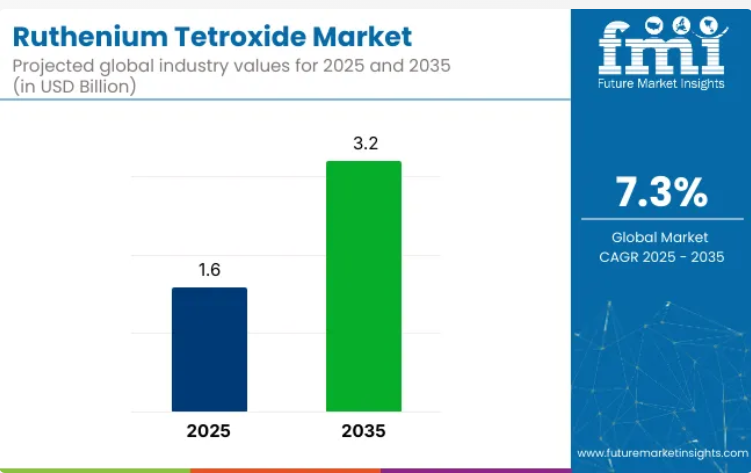 Ruthenium Tetroxide Market
Projected global industry values for 2025 and 2035 (in USD Billion)

3.2

1.6

2025

2035

fmi
Future Market Insights

7.3%

Global Market CAGR 2025 - 2035

www.futuremarketinsights.com